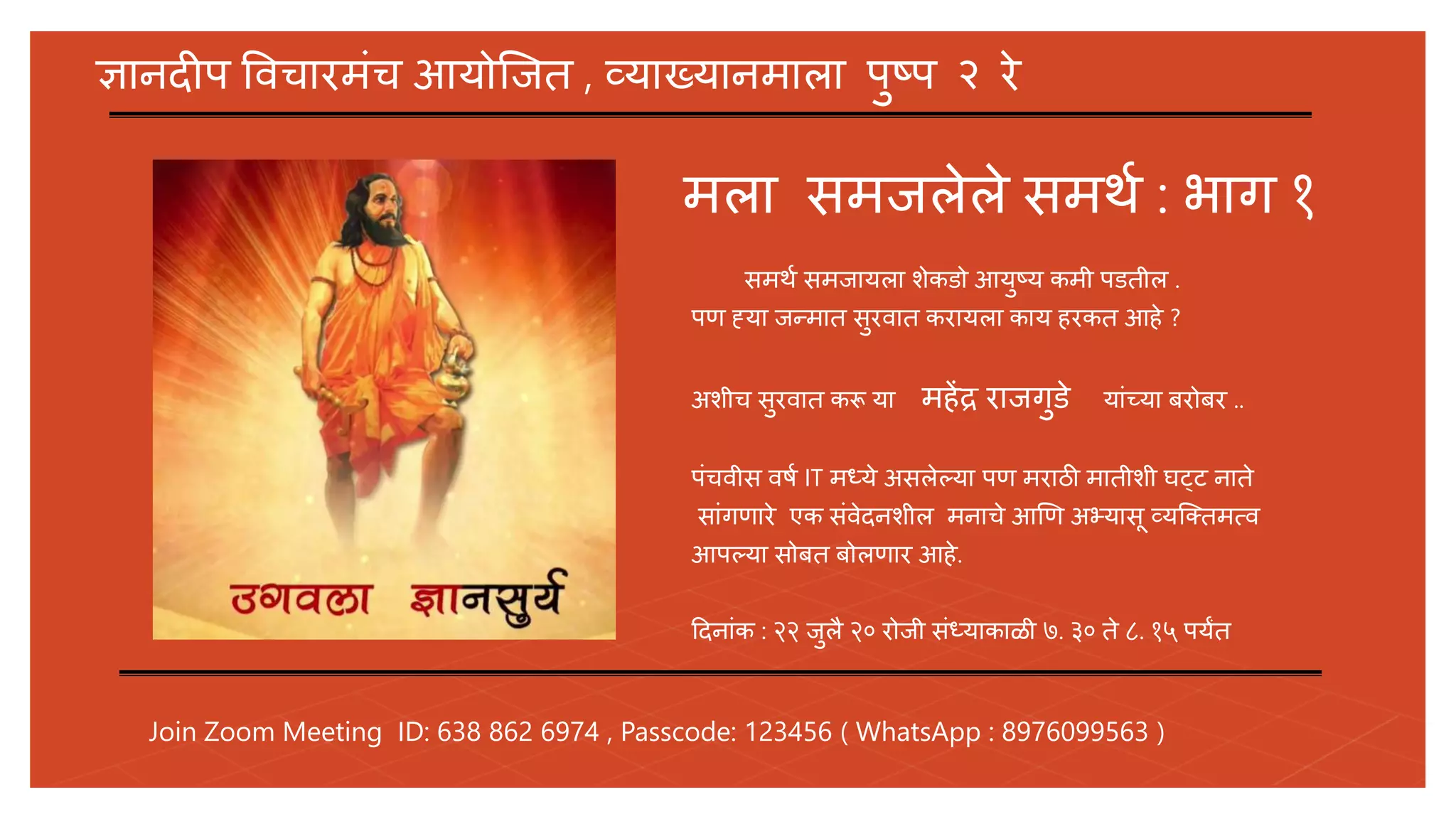 ज्ञानदीप विचारमंच आयोजित , व्याख्यानमाला पुष्प २ रे

उगवला ज्ञानसुर्य

मला समजलेले समर्थ : भाग १

समर्थ समजायला शेकडो आयुष्य कमी पडतील . पण ह्या जन्मात सुरवात करायला काय हरकत आहे ?

अशीच सुरवात करू या महेंद्र राजगुडे यांच्या बरोबर ..

पंचवीस वर्ष IT मध्ये असलेल्या पण मराठी मातीशी घट्ट नाते सांगणारे एक संवेदनशील मनाचे आणि अभ्यासू व्यक्तिमत्व आपल्या सोबत बोलणार आहे.

दिनांक : २२ जुलै २० रोजी संध्याकाळी ७. ३० ते ८. १५ पर्यंत

Join Zoom Meeting ID: 638 862 6974 , Passcode: 123456 ( WhatsApp : 8976099563 )